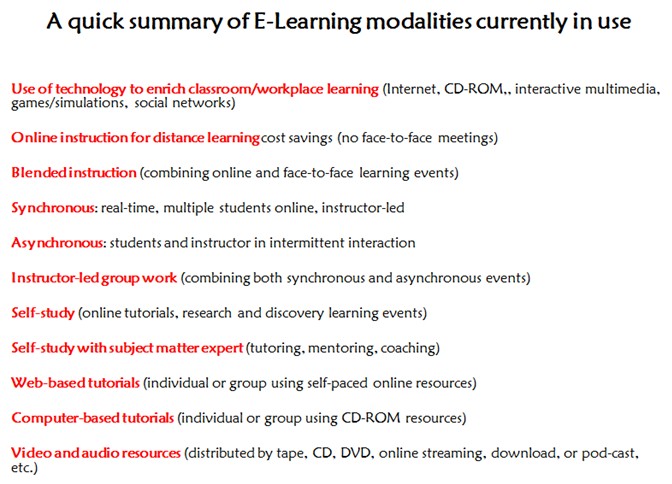 A quick summary of E-Learning modalities currently in use

Use of technology to enrich classroom/workplace learning (Internet, CD-ROM,, interactive multimedia, games/simulations, social networks)

Online instruction for distance learning cost savings (no face-to-face meetings)

Blended instruction (combining online and face-to-face learning events)

Synchronous: real-time, multiple students online, instructor-led

Asynchronous: students and instructor in intermittent interaction

Instructor-led group work (combining both synchronous and asynchronous events)

Self-study (online tutorials, research and discovery learning events)

Self-study with subject matter expert (tutoring, mentoring, coaching)

Web-based tutorials (individual or group using self-paced online resources)

Computer-based tutorials (individual or group using CD-ROM resources)

Video and audio resources (distributed by tape, CD, DVD, online streaming, download, or pod-cast, etc.)